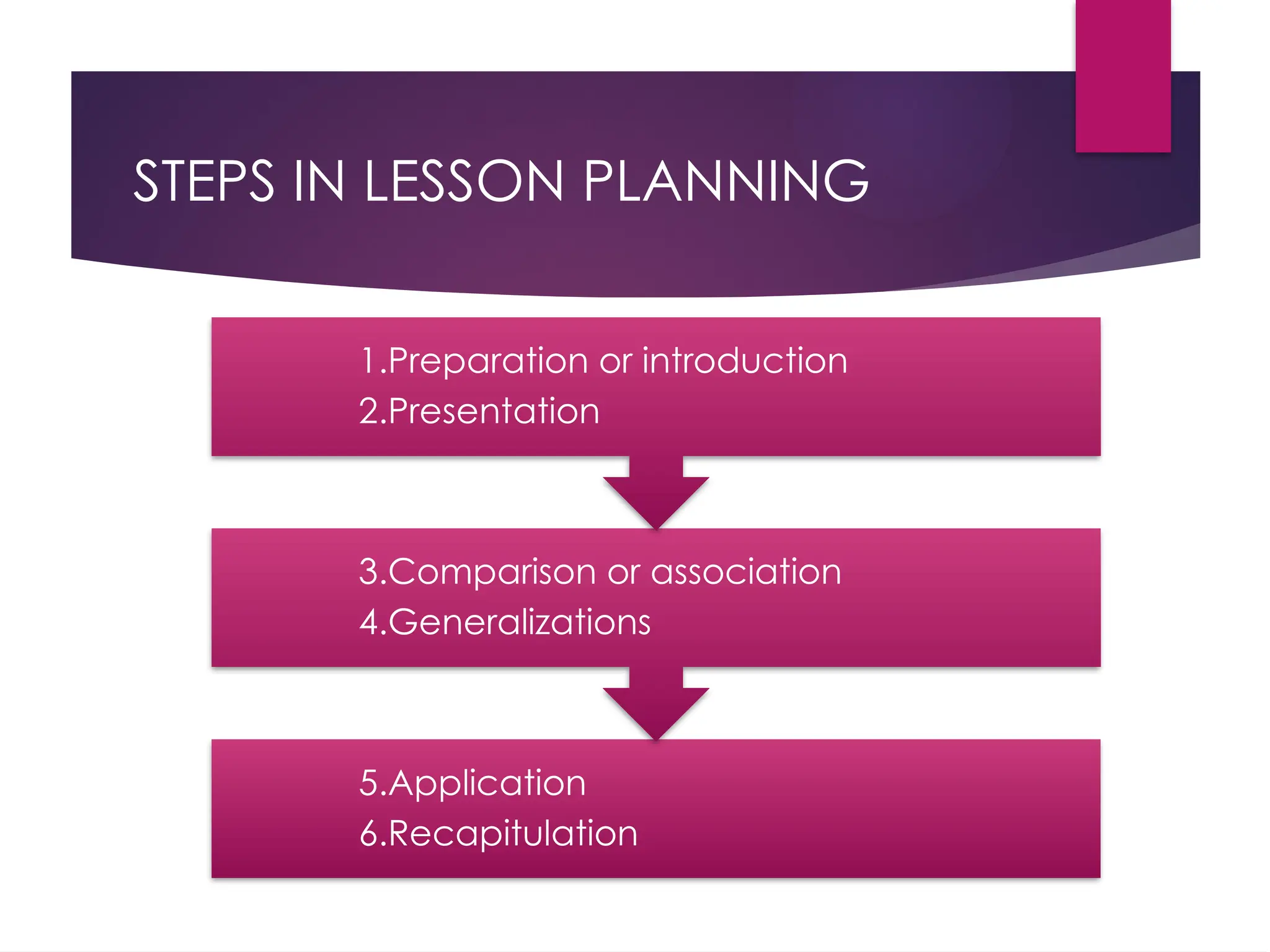 STEPS IN LESSON PLANNING

1.Preparation or introduction
2.Presentation

3.Comparison or association
4.Generalizations

5.Application
6.Recapitulation